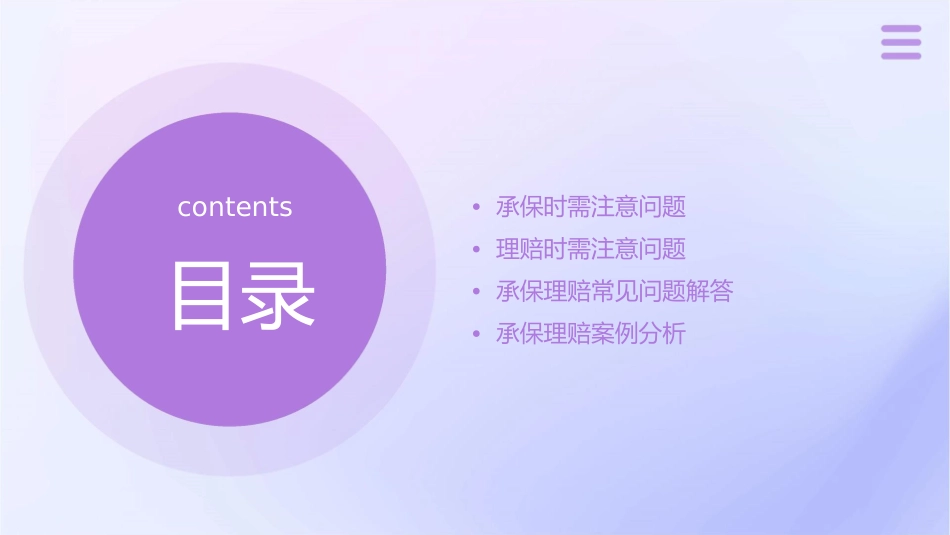 contents

目录

• 承保时需注意问题
• 理赔时需注意问题
• 承保理赔常见问题解答
• 承保理赔案例分析